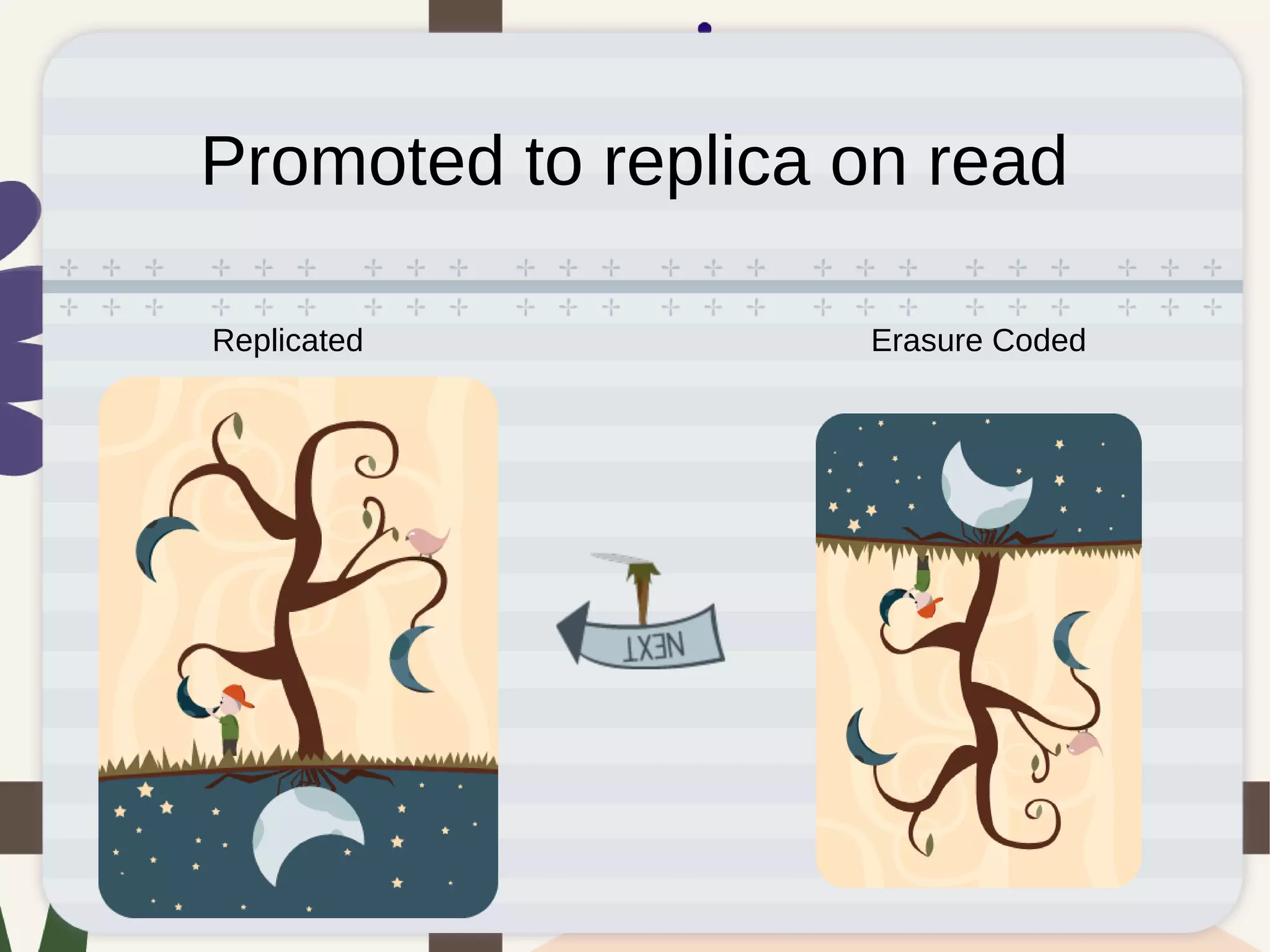 Promoted to replica on read

Replicated

Erasure Coded

NEXT